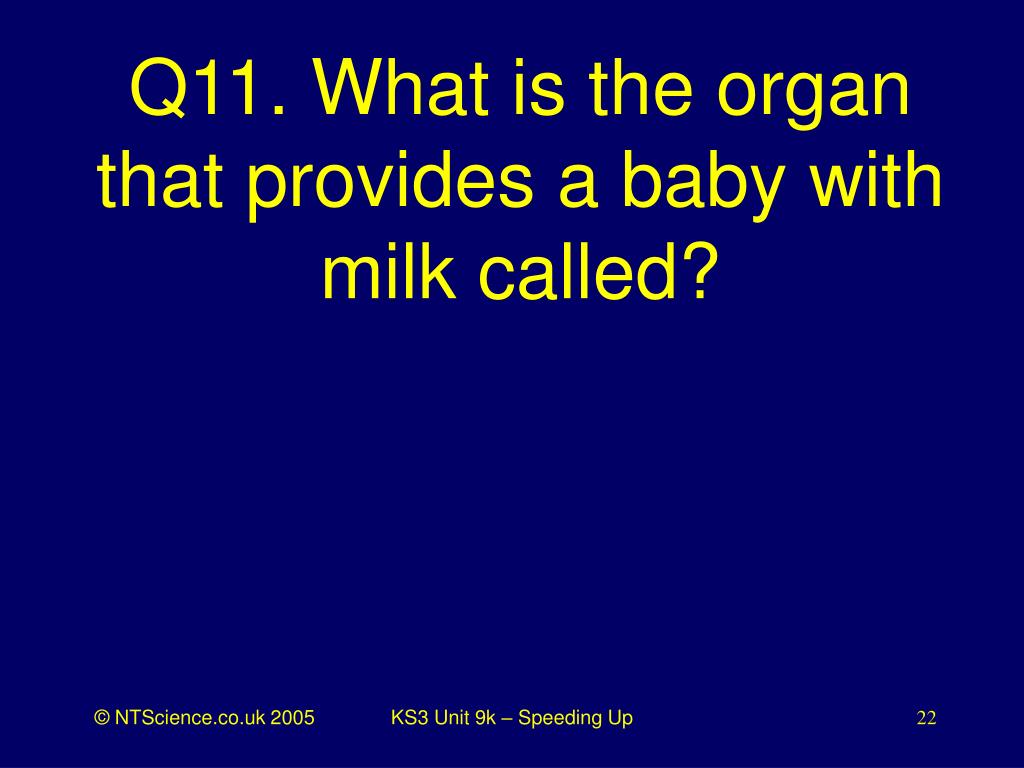 Q11. What is the organ that provides a baby with milk called?

© NTScience.co.uk 2005

KS3 Unit 9k – Speeding Up

22